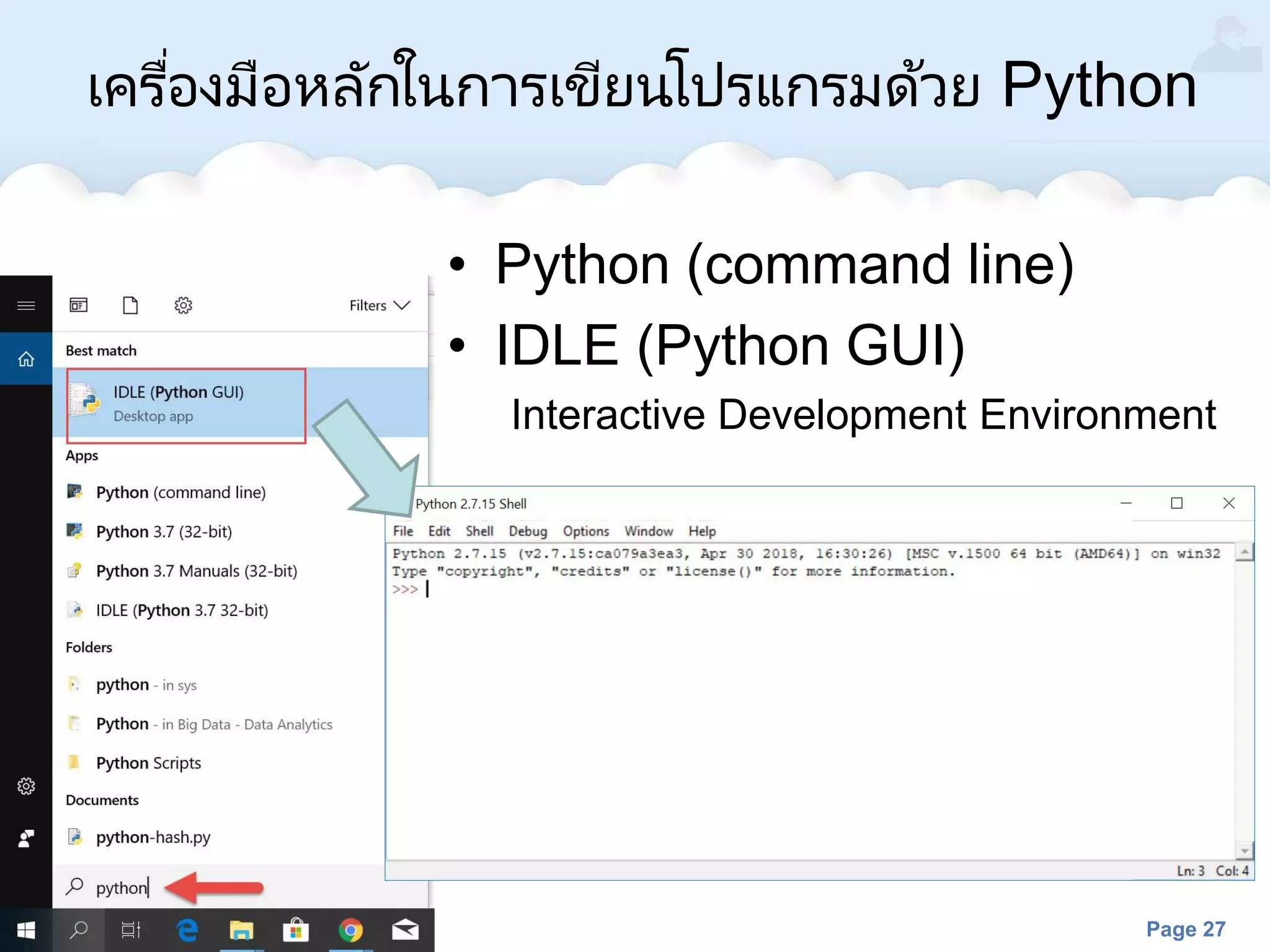 เครื่องมือหลักในการเขียนโปรแกรมด้วย Python

• Python (command line)
• IDLE (Python GUI)

Interactive Development Environment

Filters

Best match

IDLE (Python GUI)
Desktop app

Apps

Python (command line)

Python 3.7 (32-bit)

Python 3.7 Manuals (32-bit)

IDLE (Python 3.7 32-bit)

Folders

python - in sys

Python - in Big Data - Data Analytics

Python Scripts

Documents

python-hash.py

python

Python 2.7.15 Shell

File Edit Shell Debug Options Window Help

Python 2.7.15 (v2.7.15:ca079a3ea3, Apr 30 2018, 16:30:26) [MSC v.1500 64 bit (AMD64)] on win32
Type "copyright", "credits" or "license()" for more information.
>>>

Ln: 3 Col: 4

Page 27